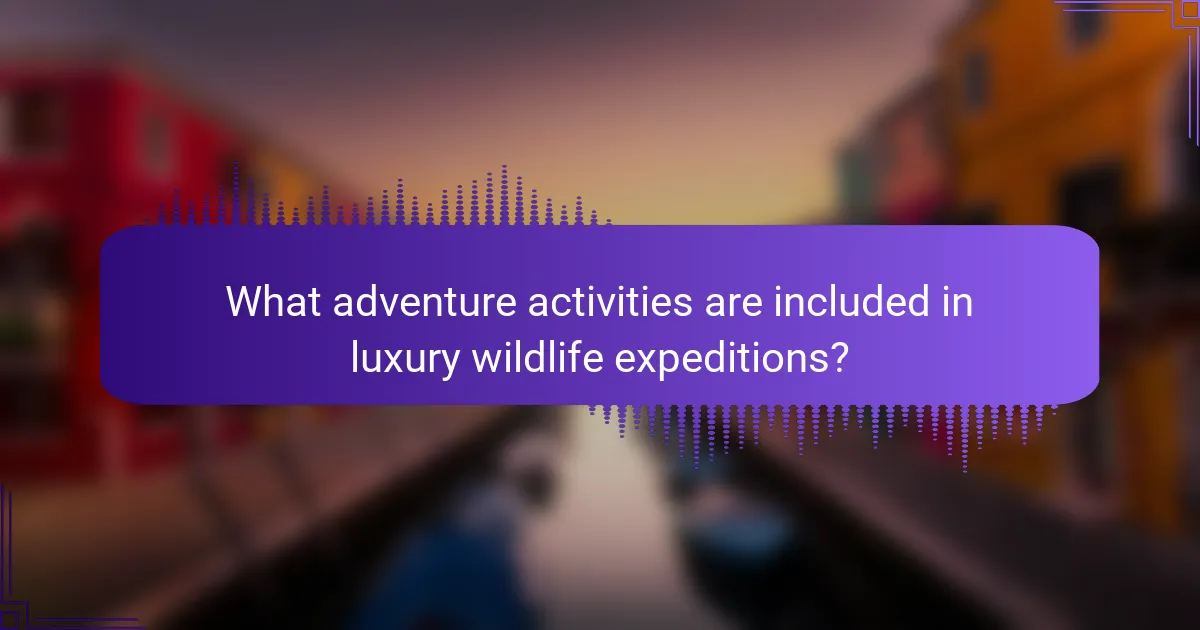 What adventure activities are included in luxury wildlife expeditions?